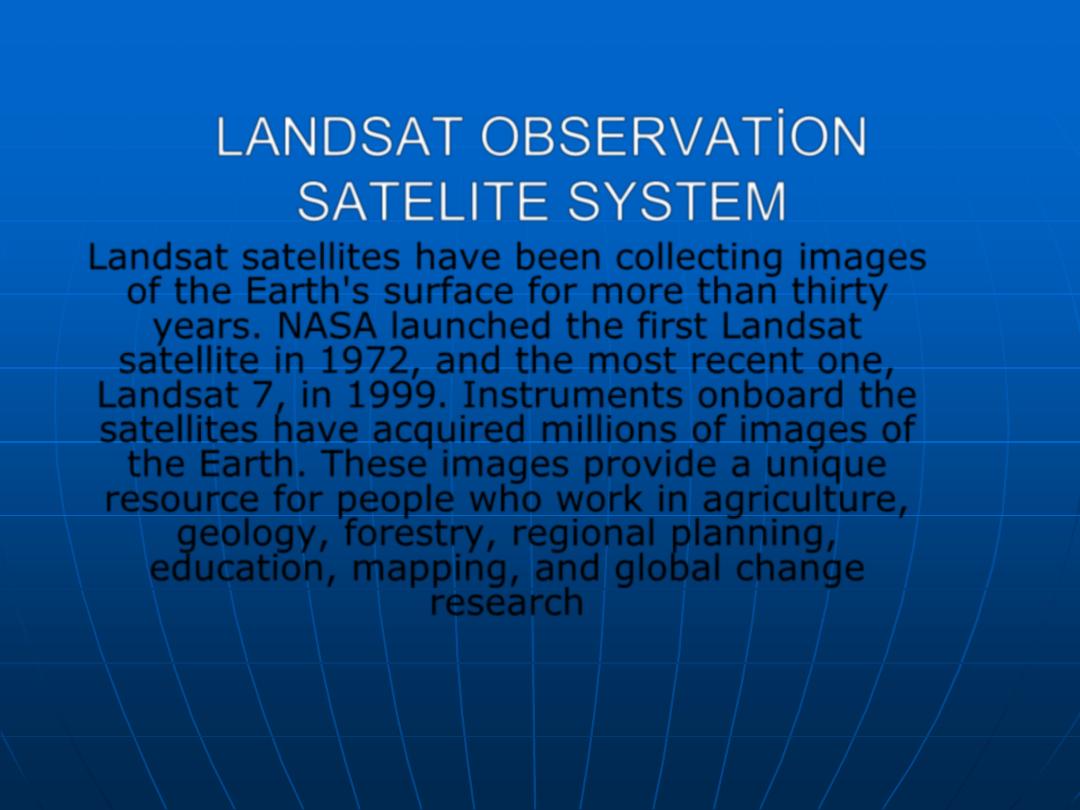 LANDSAT OBSERVATİON SATELITE SYSTEM

Landsat satellites have been collecting images of the Earth's surface for more than thirty years. NASA launched the first Landsat satellite in 1972, and the most recent one, Landsat 7, in 1999. Instruments onboard the satellites have acquired millions of images of the Earth. These images provide a unique resource for people who work in agriculture, geology, forestry, regional planning, education, mapping, and global change research